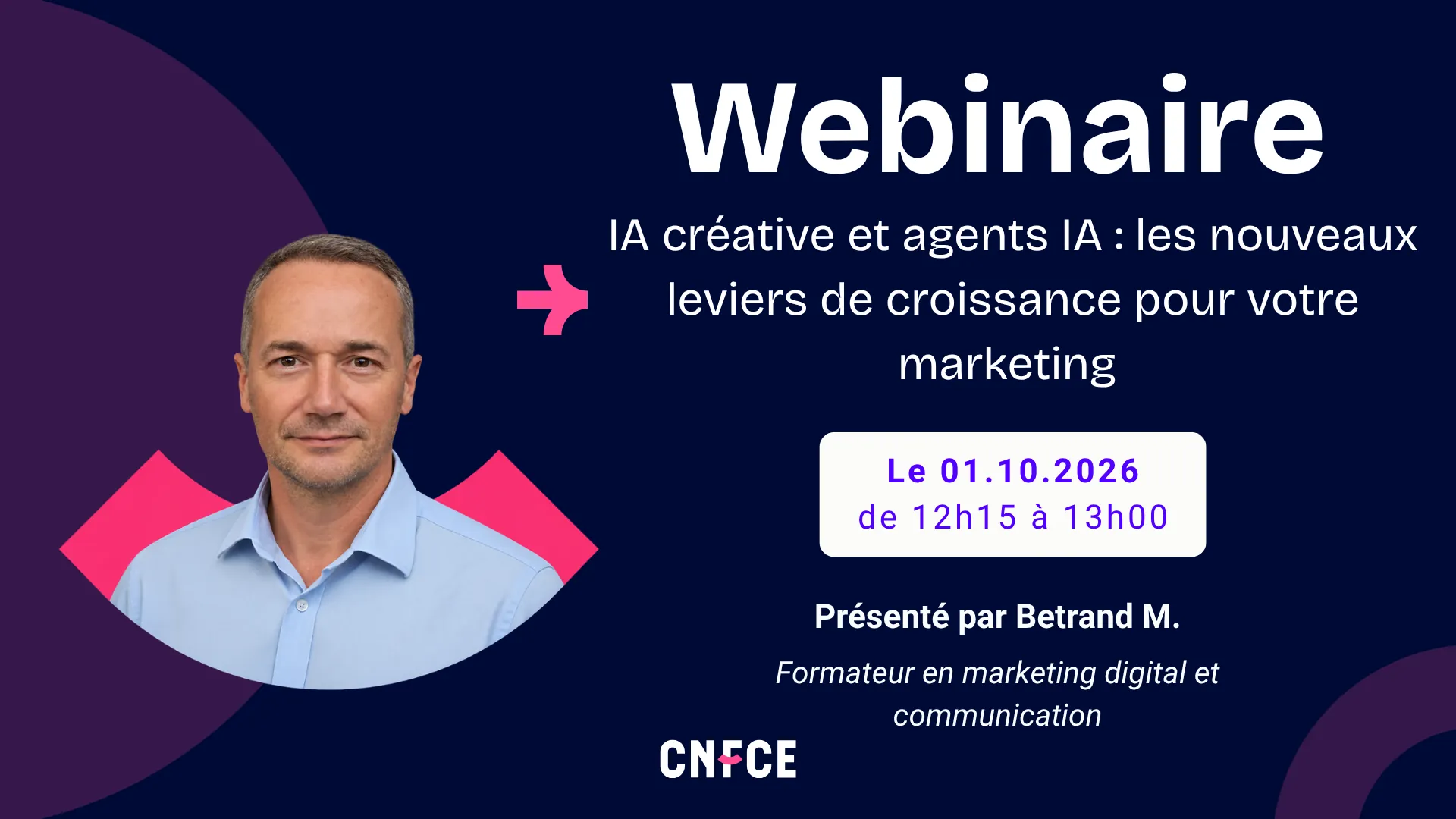 Webinaire

IA créative et agents IA : les nouveaux leviers de croissance pour votre marketing

Le 01.10.2026
de 12h15 à 13h00

Présenté par Betrand M.

Formateur en marketing digital et communication

CNFCE